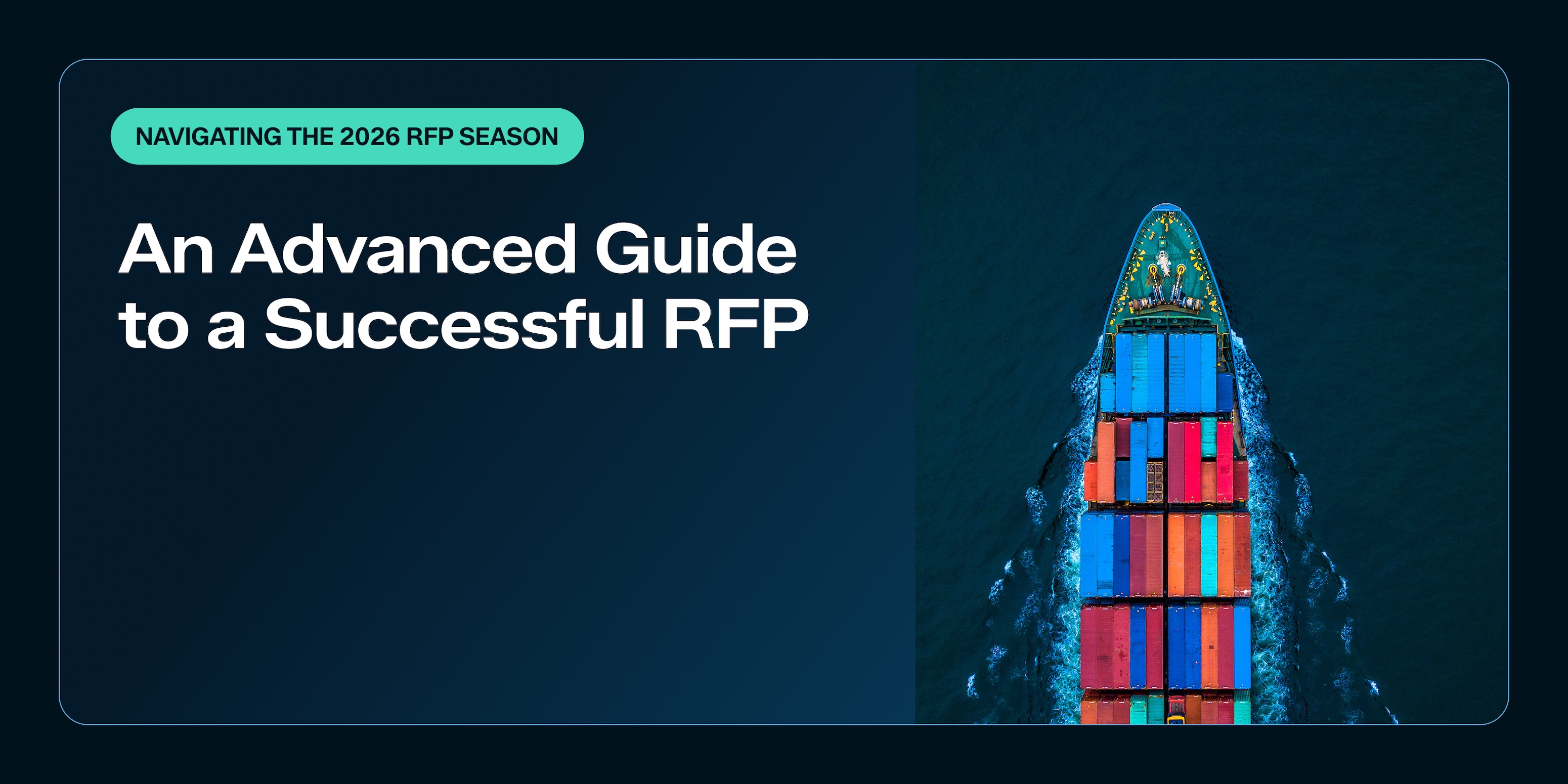 NAVIGATING THE 2026 RFP SEASON

An Advanced Guide to a Successful RFP